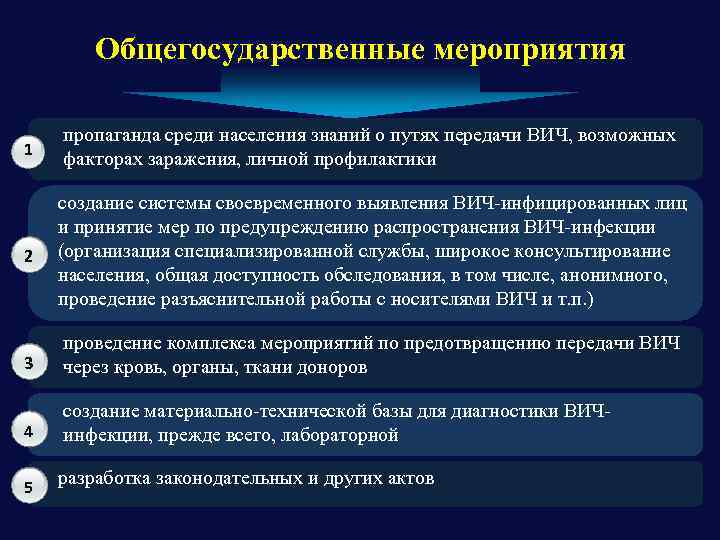 Общегосударственные мероприятия

1 пропаганда среди населения знаний о путях передачи ВИЧ, возможных факторах заражения, личной профилактики

2 создание системы своевременного выявления ВИЧ-инфицированных лиц и принятие мер по предупреждению распространения ВИЧ-инфекции (организация специализированной службы, широкое консультирование населения, общая доступность обследования, в том числе, анонимного, проведение разъяснительной работы с носителями ВИЧ и т.п.)

3 проведение комплекса мероприятий по предотвращению передачи ВИЧ через кровь, органы, ткани доноров

4 создание материально-технической базы для диагностики ВИЧ-инфекции, прежде всего, лабораторной

5 разработка законодательных и других актов